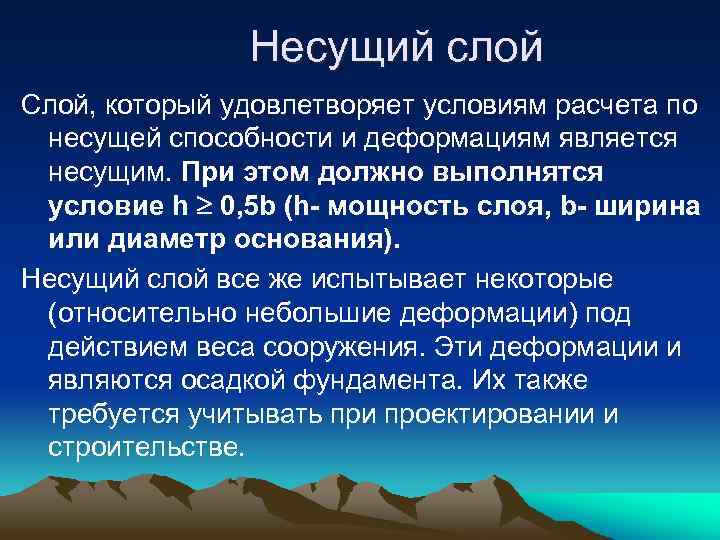 Несущий слой

Слой, который удовлетворяет условиям расчета по несущей способности и деформациям является несущим. При этом должно выполнятся условие $h \geq 0,5b$ (h- мощность слоя, b- ширина или диаметр основания).

Несущий слой все же испытывает некоторые (относительно небольшие деформации) под действием веса сооружения. Эти деформации и являются осадкой фундамента. Их также требуется учитывать при проектировании и строительстве.